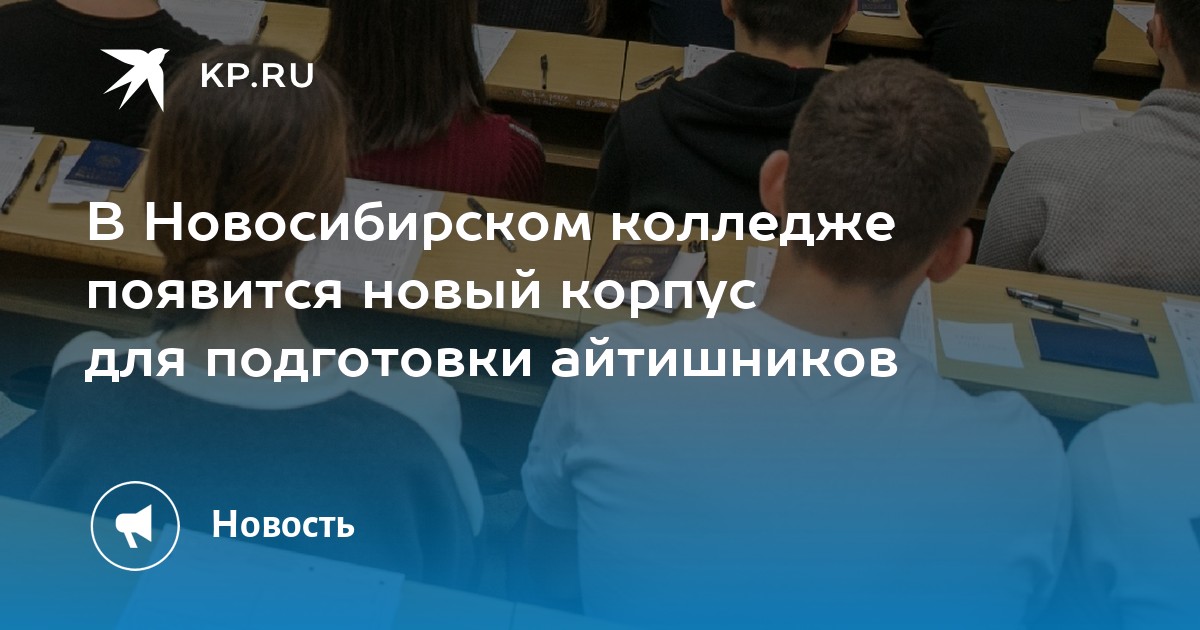 KP.RU

В Новосибирском колледже появится новый корпус для подготовки айтишников

Новость